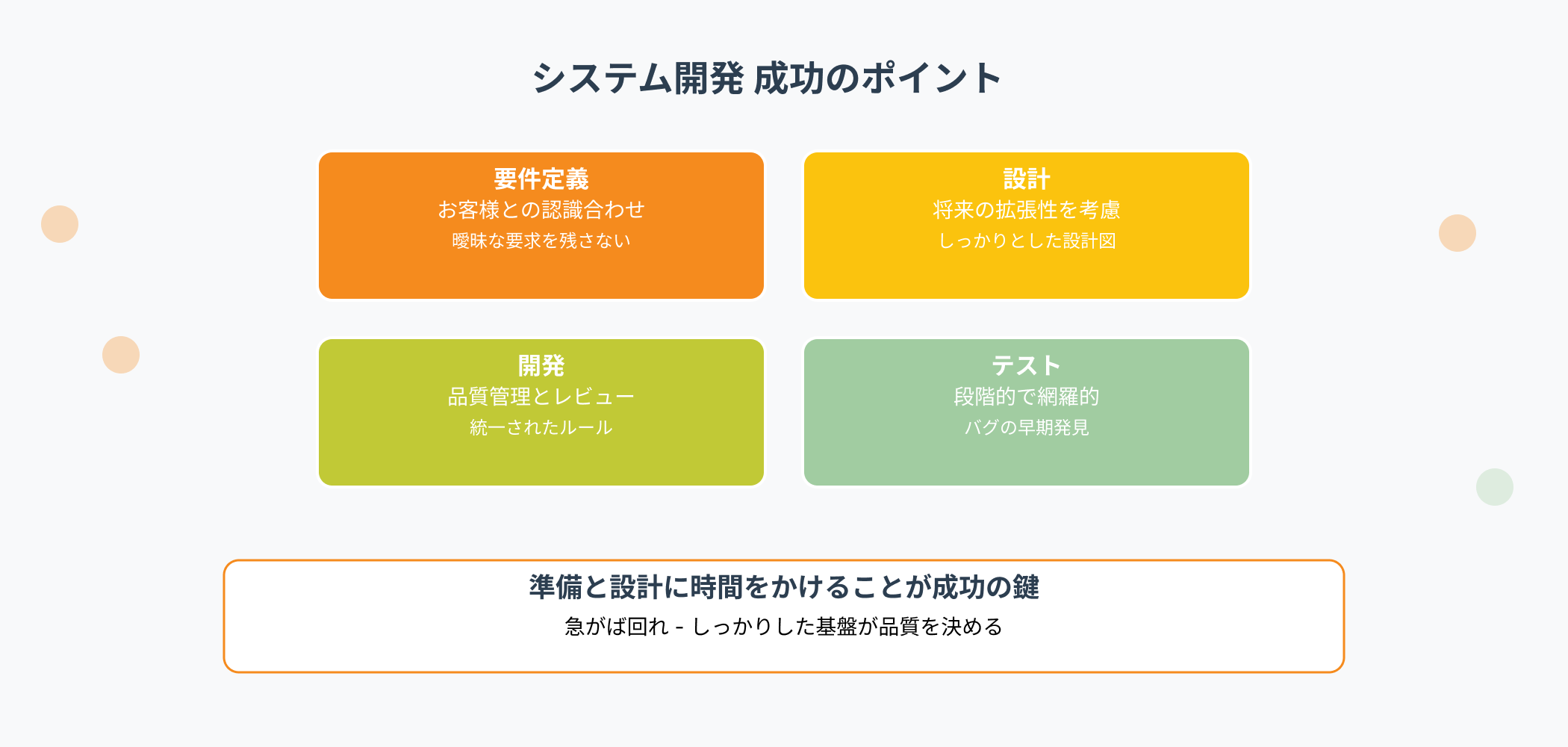 システム開発 成功のポイント

要件定義
お客様との認識合わせ
曖昧な要求を残さない

設計
将来の拡張性を考慮
しっかりとした設計図

開発
品質管理とレビュー
統一されたルール

テスト
段階的で網羅的
バグの早期発見

準備と設計に時間をかけることが成功の鍵
急がば回れ - しっかりした基盤が品質を決める